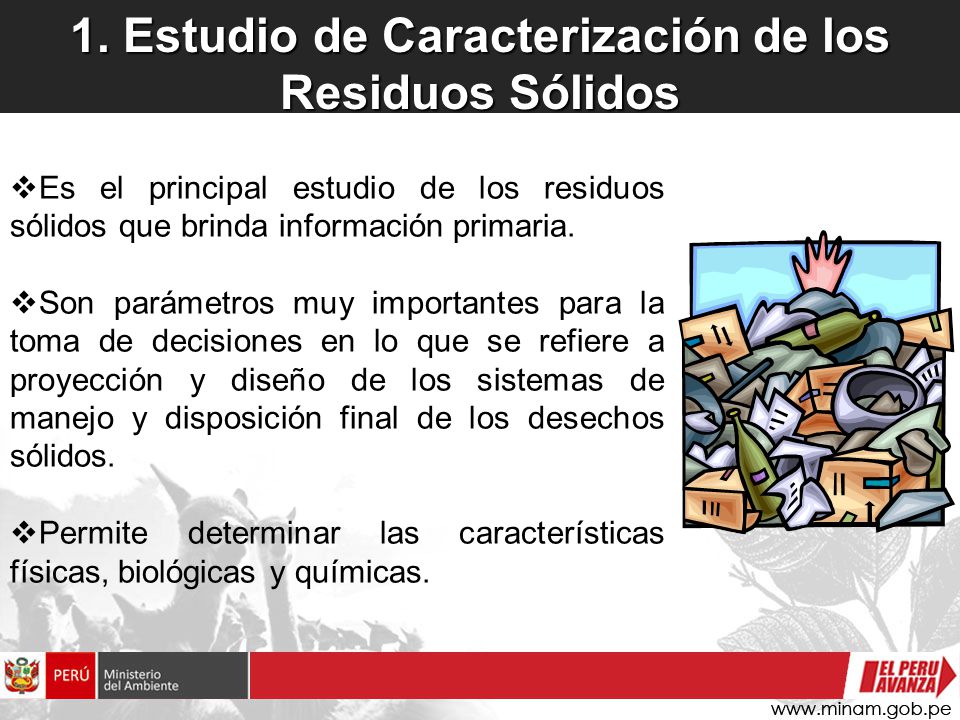 1. Estudio de Caracterización de los Residuos Sólidos

❖Es el principal estudio de los residuos sólidos que brinda información primaria.

❖Son parámetros muy importantes para la toma de decisiones en lo que se refiere a proyección y diseño de los sistemas de manejo y disposición final de los desechos sólidos.

❖Permite determinar las características físicas, biológicas y químicas.

PERÚ Ministerio del Ambiente

EL PERU AVANZA

www.minam.gob.pe